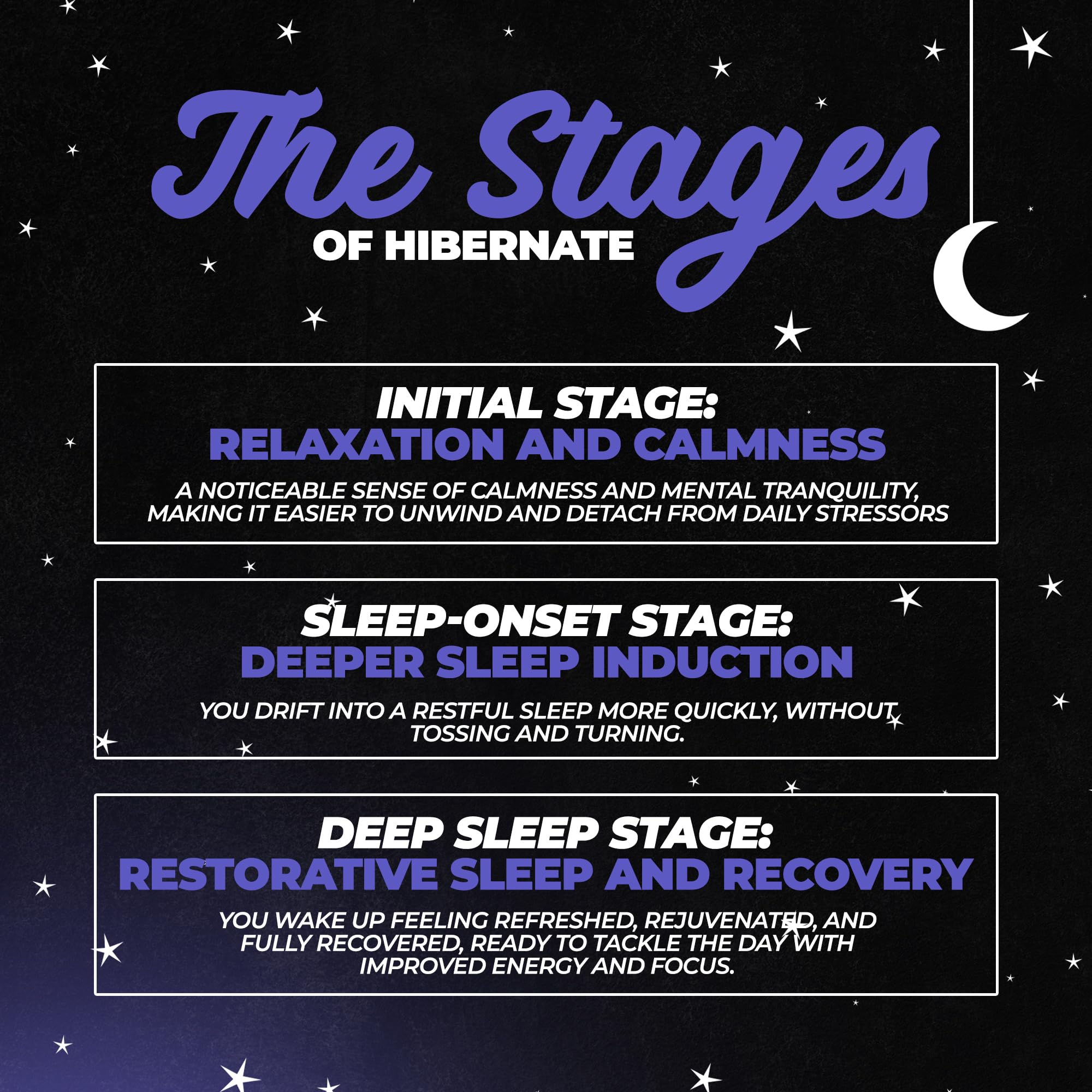 The Stages
OF HIBERNATE

INITIAL STAGE:
RELAXATION AND CALMNESS

A NOTICEABLE SENSE OF CALMNESS AND MENTAL TRANQUILITY, MAKING IT EASIER TO UNWIND AND DETACH FROM DAILY STRESSORS

SLEEP-ONSET STAGE:
DEEPER SLEEP INDUCTION

YOU DRIFT INTO A RESTFUL SLEEP MORE QUICKLY, WITHOUT TOSSING AND TURNING.

DEEP SLEEP STAGE:
RESTORATIVE SLEEP AND RECOVERY

YOU WAKE UP FEELING REFRESHED, REJUVENATED, AND FULLY RECOVERED, READY TO TACKLE THE DAY WITH IMPROVED ENERGY AND FOCUS.